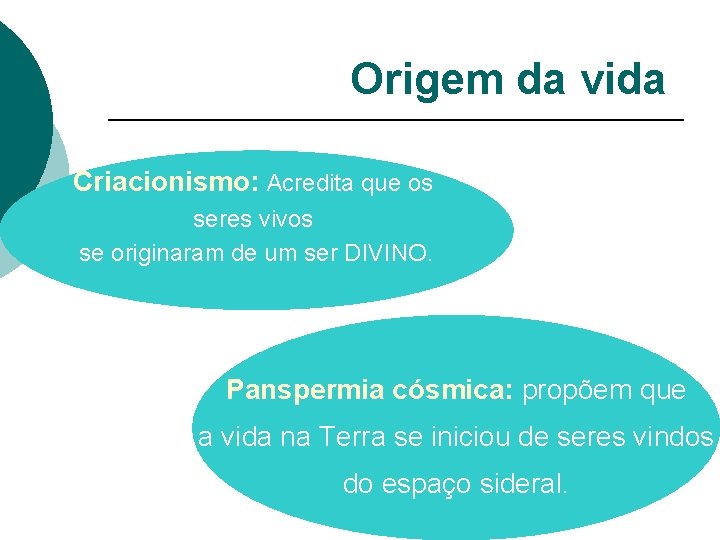 Origem da vida

Criacionismo: Acredita que os seres vivos se originaram de um ser DIVINO.

Panspermia cósmica: propõem que a vida na Terra se iniciou de seres vindos do espaço sideral.